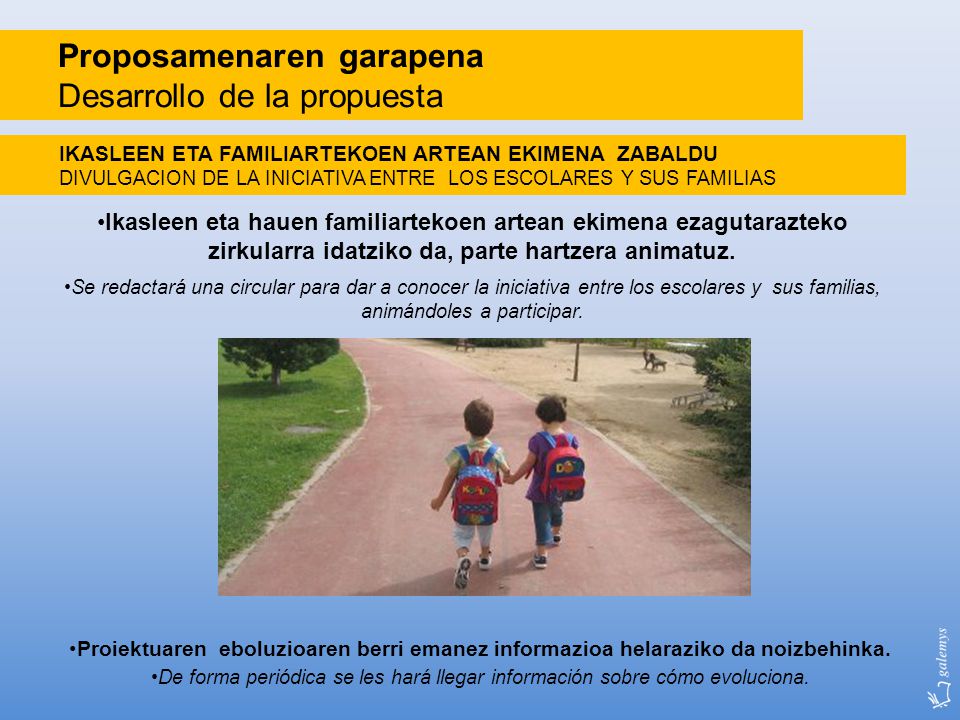 Proposamenaren garapena
Desarrollo de la propuesta

IKASLEEN ETA FAMILIARTEKOEN ARTEAN EKIMENA ZABALDU
DIVULGACION DE LA INICIATIVA ENTRE LOS ESCOLARES Y SUS FAMILIAS

•Ikasleen eta hauen familiartekoen artean ekimena ezagutarazteko zirkularra idatziko da, parte hartzera animatuz.

•Se redactará una circular para dar a conocer la iniciativa entre los escolares y sus familias, animándoles a participar.

•Proiektuaren eboluzioaren berri emanez informazioa helaraziko da noizbehinka.

•De forma periódica se les hará llegar información sobre cómo evoluciona.

galemys